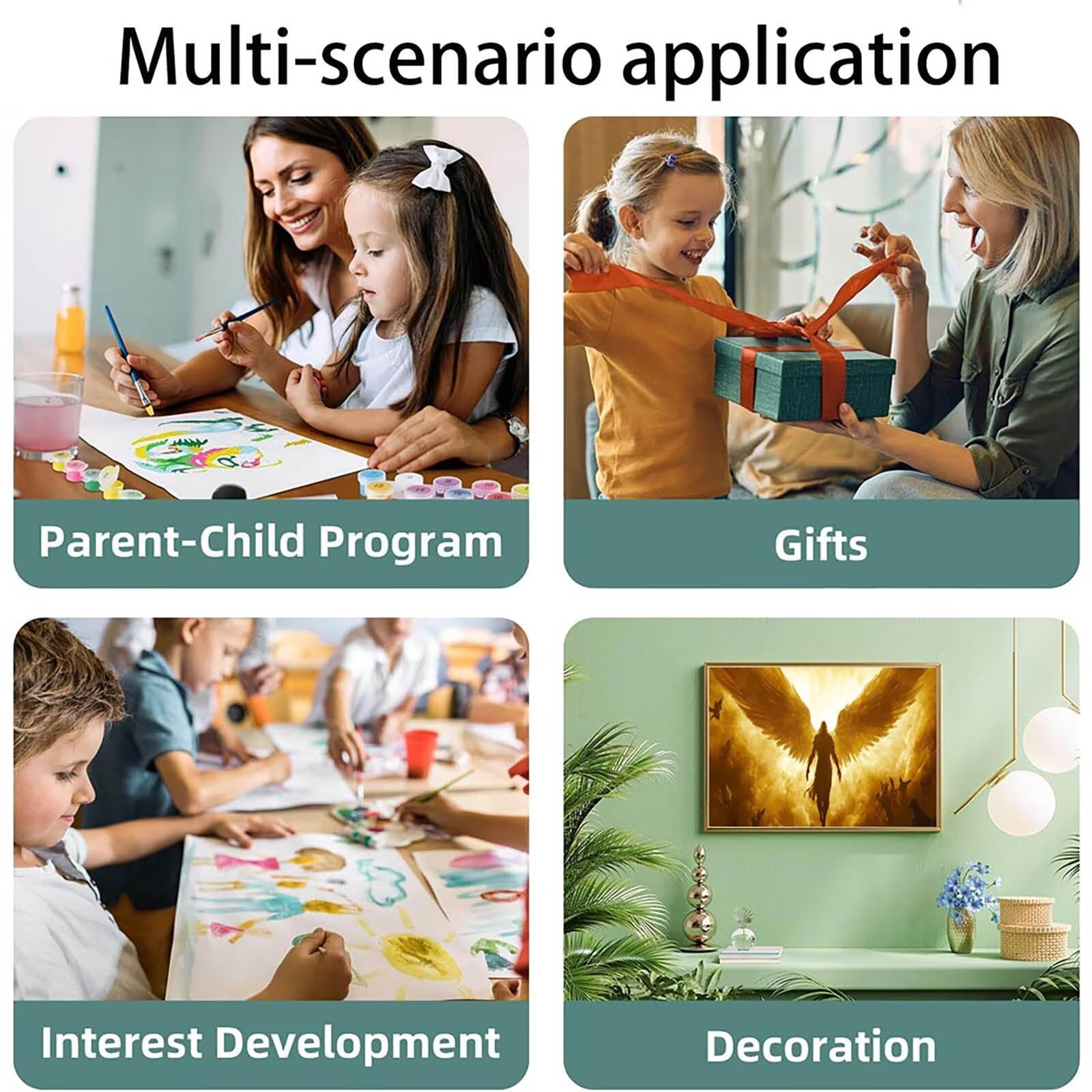 Multi-scenario application

Parent-Child Program

Gifts

Interest Development

Decoration